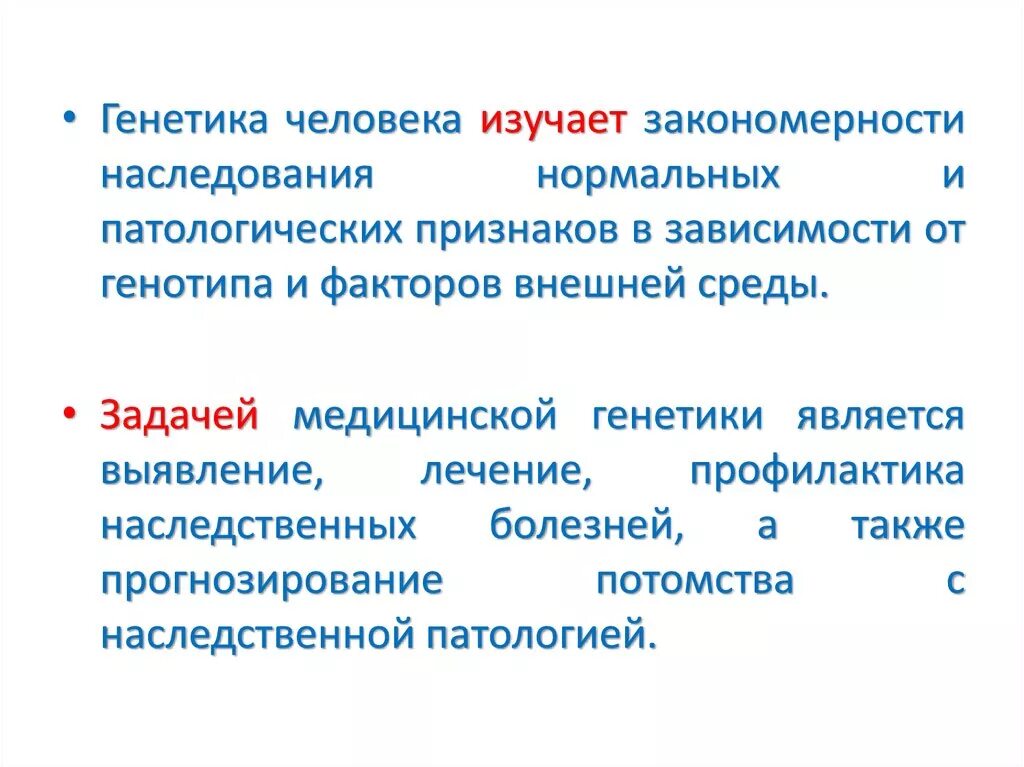 • Генетика человека изучает закономерности наследования нормальных и патологических признаков в зависимости от генотипа и факторов внешней среды.

• Задачей медицинской генетики является выявление, лечение, профилактика наследственных болезней, а также прогнозирование потомства с наследственной патологией.